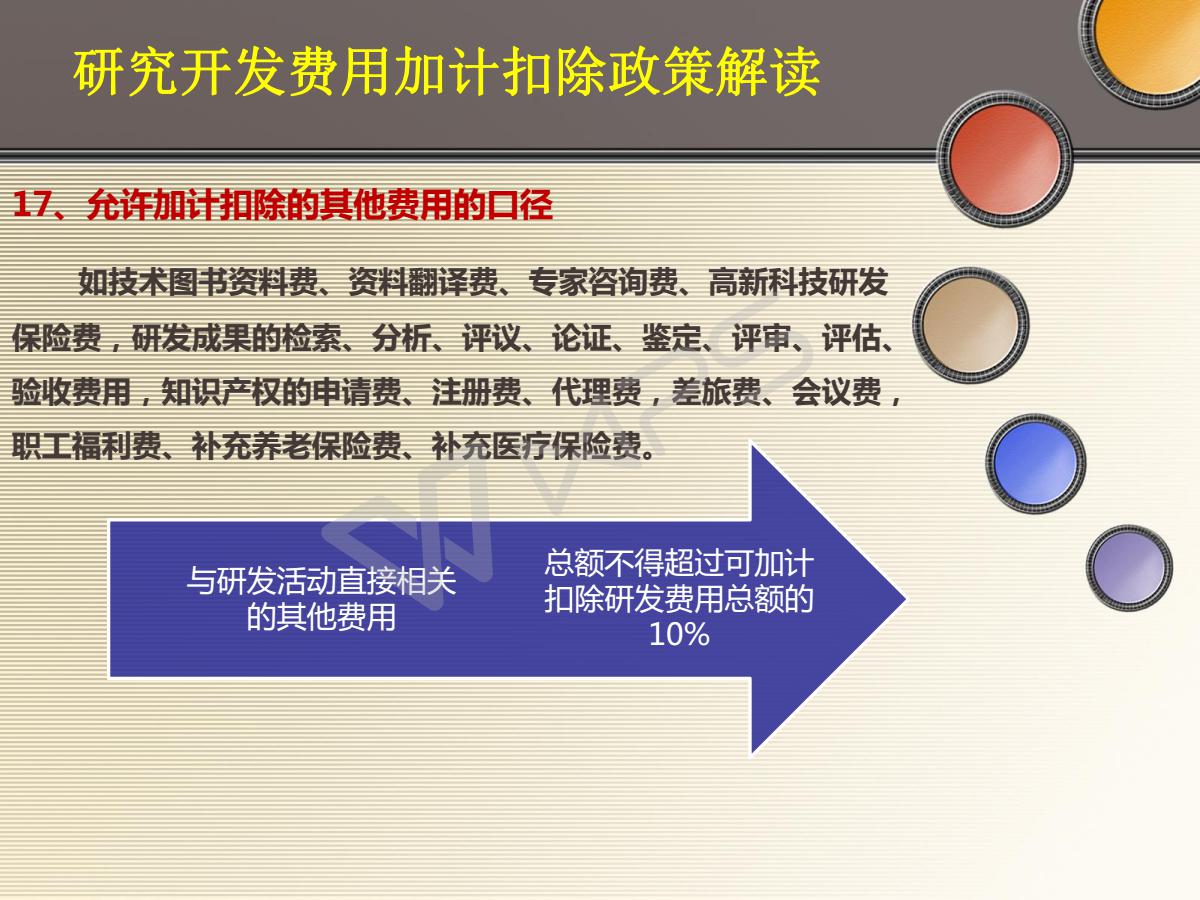 研究开发费用加计扣除政策解读

17、允许加计扣除的其他费用的口径

如技术图书资料费、资料翻译费、专家咨询费、高新科技研发保险费，研发成果的检索、分析、评议、论证、鉴定、评审、评估、验收费用，知识产权的申请费、注册费、代理费，差旅费、会议费，职工福利费、补充养老保险费、补充医疗保险费。

与研发活动直接相关的其他费用

总额不得超过可加计扣除研发费用总额的10%